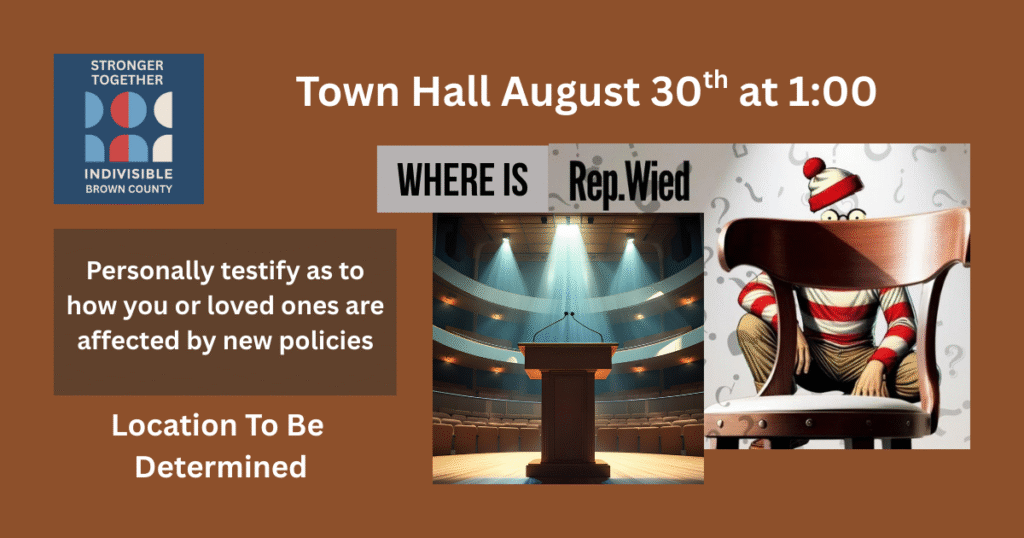 STRONGER TOGETHER
INDIVISIBLE
BROWN COUNTY

Town Hall August 30$^{th}$ at 1:00

WHERE IS Rep.Wied

Personally testify as to how you or loved ones are affected by new policies

Location To Be Determined